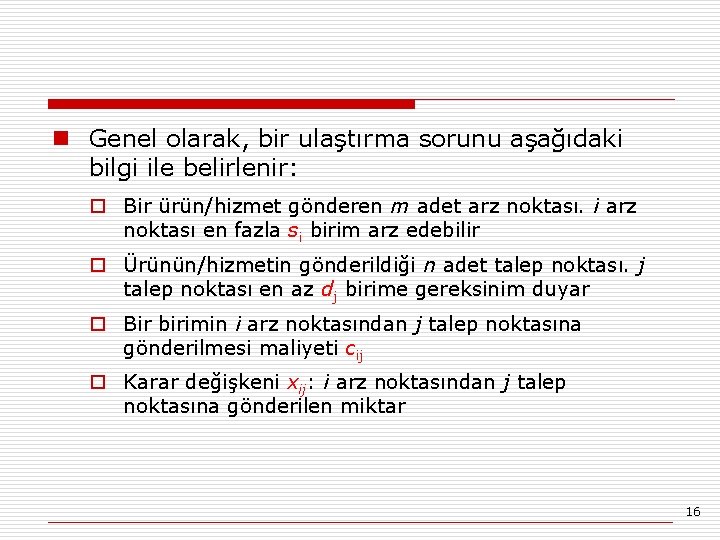 Genel olarak, bir ulaştırma sorunu aşağıdaki bilgi ile belirlenir:

Bir ürün/hizmet gönderen $m$ adet arz noktası. $i$ arz noktası en fazla $s_i$ birim arz edebilir

Ürünün/hizmetin gönderildiği $n$ adet talep noktası. $j$ talep noktası en az $d_j$ birime gereksinim duyar

Bir birimin $i$ arz noktasından $j$ talep noktasına gönderilmesi maliyeti $c_{ij}$

Karar değişkeni $x_{ij}$: $i$ arz noktasından $j$ talep noktasına gönderilen miktar

16